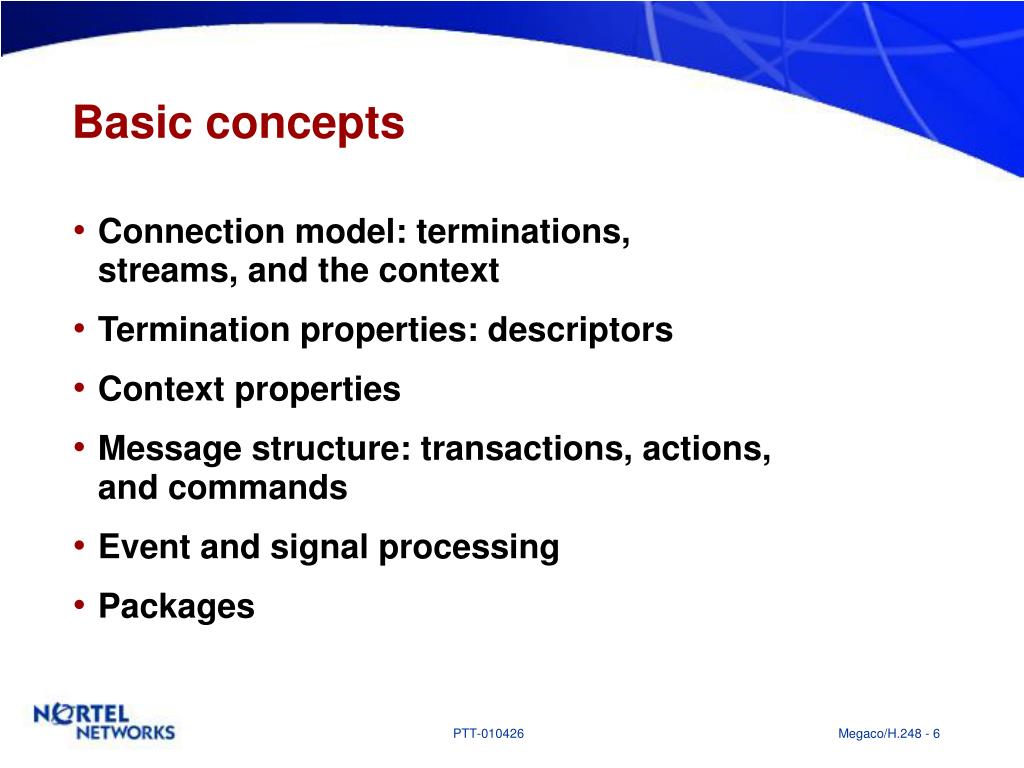 Basic concepts

• Connection model: terminations, streams, and the context
• Termination properties: descriptors
• Context properties
• Message structure: transactions, actions, and commands
• Event and signal processing
• Packages

NORTEL NETWORKS

PTT-010426

Megaco/H.248 - 6